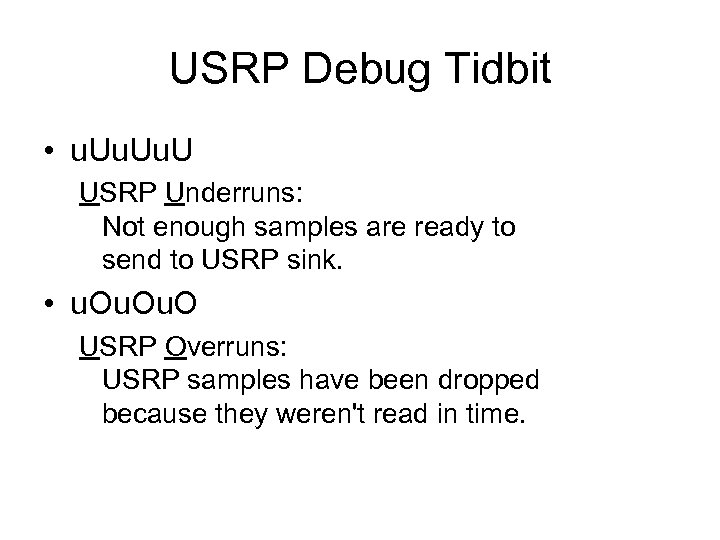 USRP Debug Tidbit

• uUuUuU

USRP Underruns:

Not enough samples are ready to send to USRP sink.

• uOuOuO

USRP Overruns:

USRP samples have been dropped because they weren't read in time.